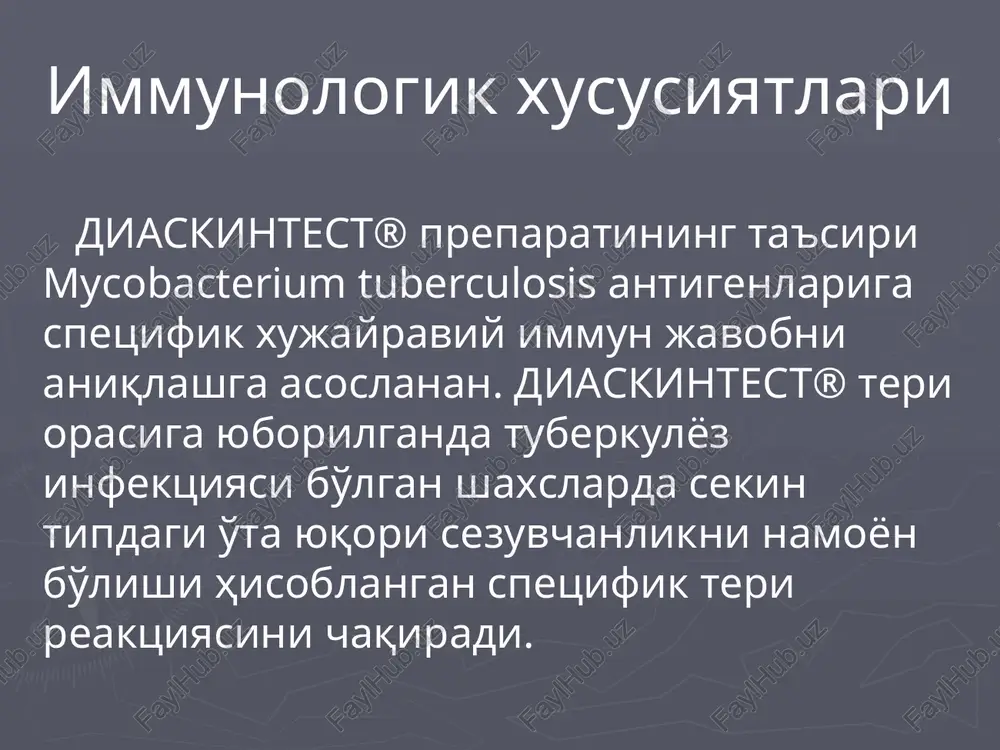 Иммунологик хусусиятлари

ДИАСКИНТЕСТ® препаратининг таъсири Mycobacterium tuberculosis антигенларига специфик хужайравий иммун жавобни аниқлашга асосланан. ДИАСКИНТЕСТ® тери орасига юборилганда туберкулёз инфекцияси бўлган шахсларда секин типдаги ўта юқори сезувчанликни намоён бўлиши ҳисобланган специфик тери реакциясини чақиради.

FaylHub.uz